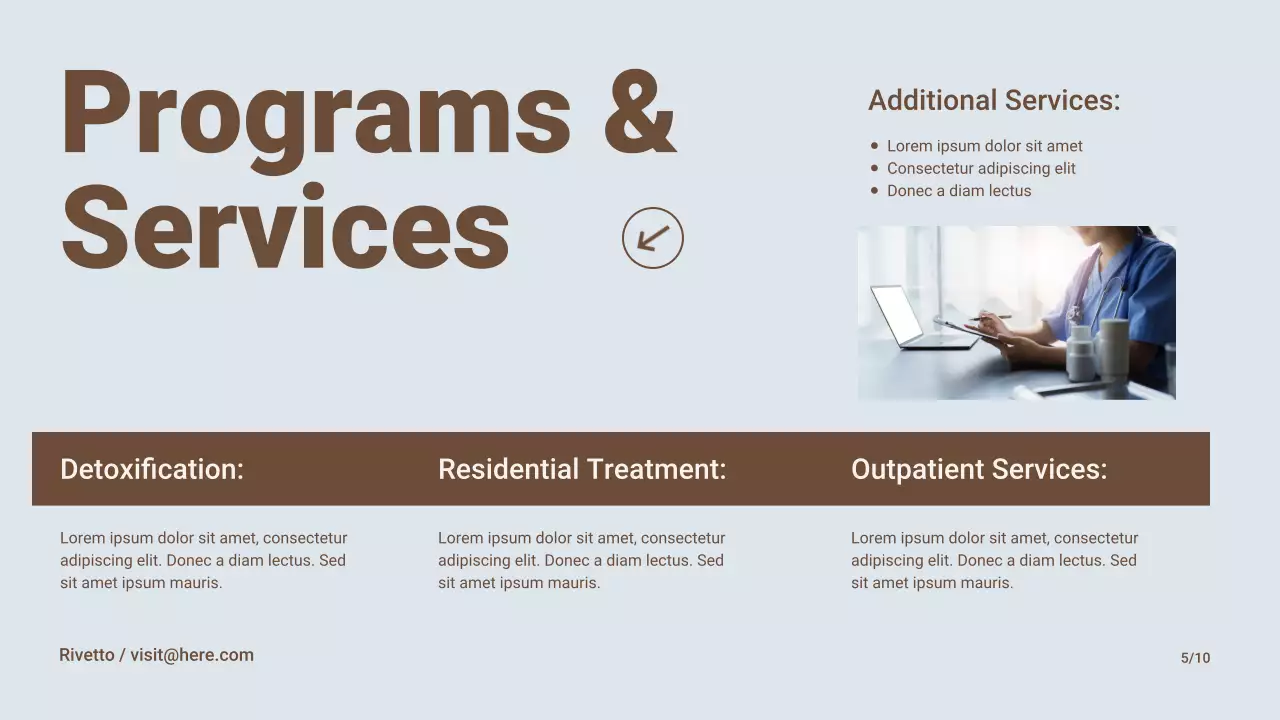 Programs & Services

Additional Services:

- Lorem ipsum dolor sit amet
- Consectetur adipiscing elit
- Donec a diam lectus

Detoxification:

Lorem ipsum dolor sit amet, consectetur adipiscing elit. Donec a diam lectus. Sed sit amet ipsum mauris.

Residential Treatment:

Lorem ipsum dolor sit amet, consectetur adipiscing elit. Donec a diam lectus. Sed sit amet ipsum mauris.

Outpatient Services:

Lorem ipsum dolor sit amet, consectetur adipiscing elit. Donec a diam lectus. Sed sit amet ipsum mauris.

Rivetto / visit@here.com

5/10